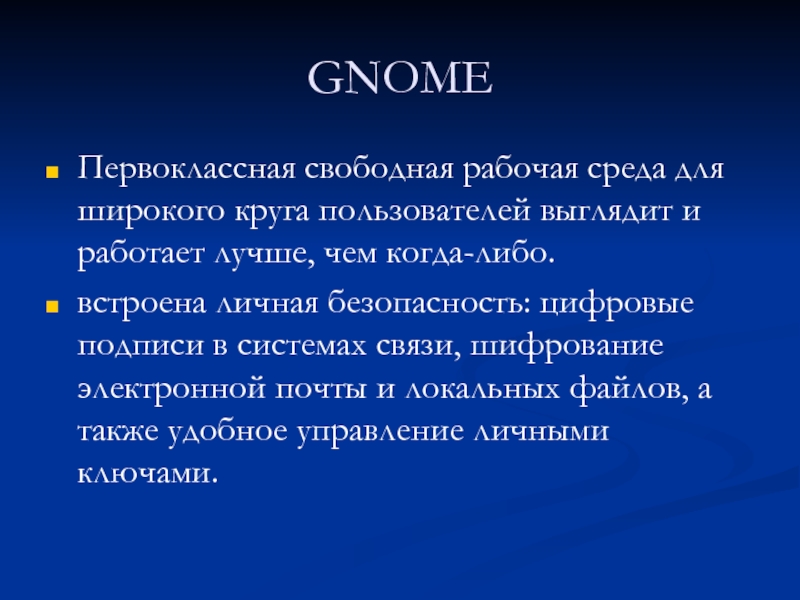 GNOME

Первоклассная свободная рабочая среда для широкого круга пользователей выглядит и работает лучше, чем когда-либо.

встроена личная безопасность: цифровые подписи в системах связи, шифрование электронной почты и локальных файлов, а также удобное управление личными ключами.